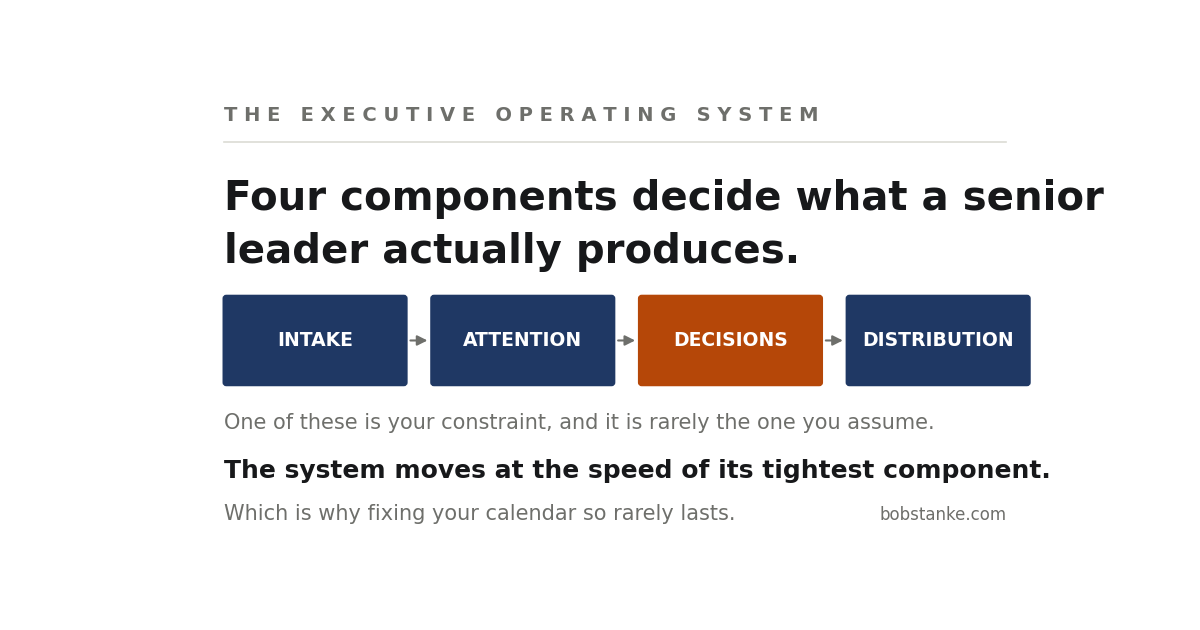 THE EXECUTIVE OPERATING SYSTEM

Four components decide what a senior leader actually produces.

INTAKE

ATTENTION

DECISIONS

DISTRIBUTION

One of these is your constraint, and it is rarely the one you assume.

The system moves at the speed of its tightest component.

Which is why fixing your calendar so rarely lasts.

bobstanke.com